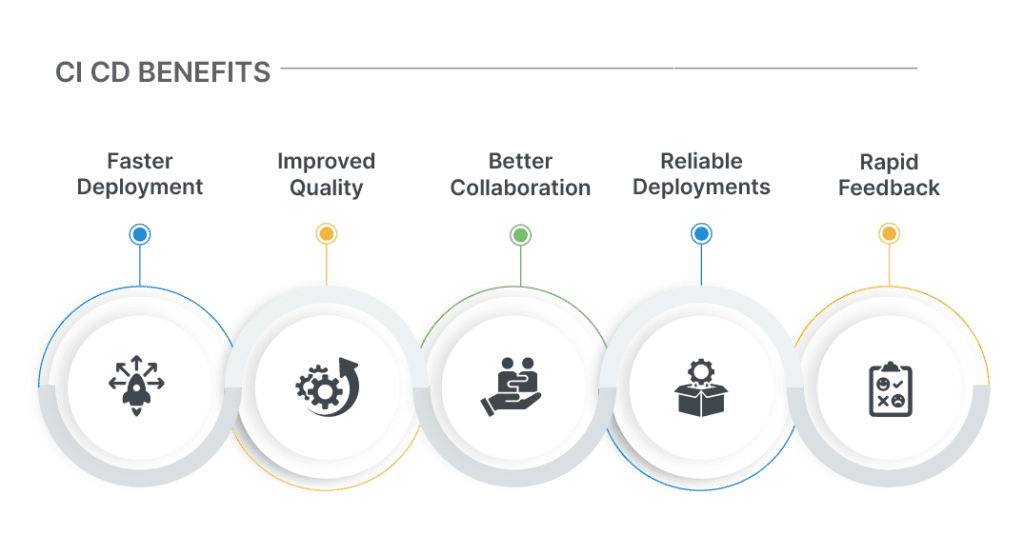 CI CD BENEFITS

Faster Deployment

Improved Quality

Better Collaboration

Reliable Deployments

Rapid Feedback